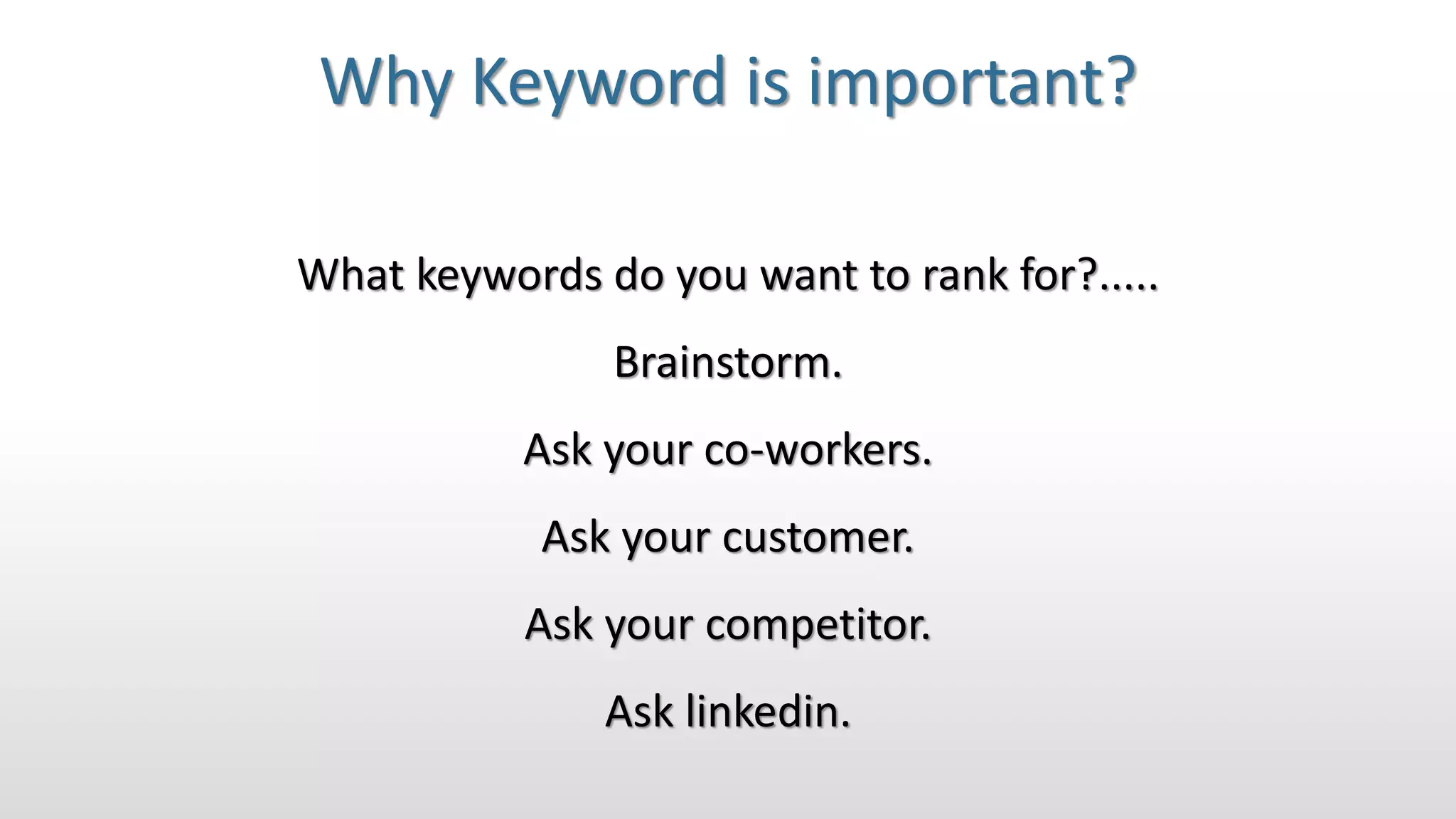 Why Keyword is important?

What keywords do you want to rank for?.....

Brainstorm.

Ask your co-workers.

Ask your customer.

Ask your competitor.

Ask linkedin.